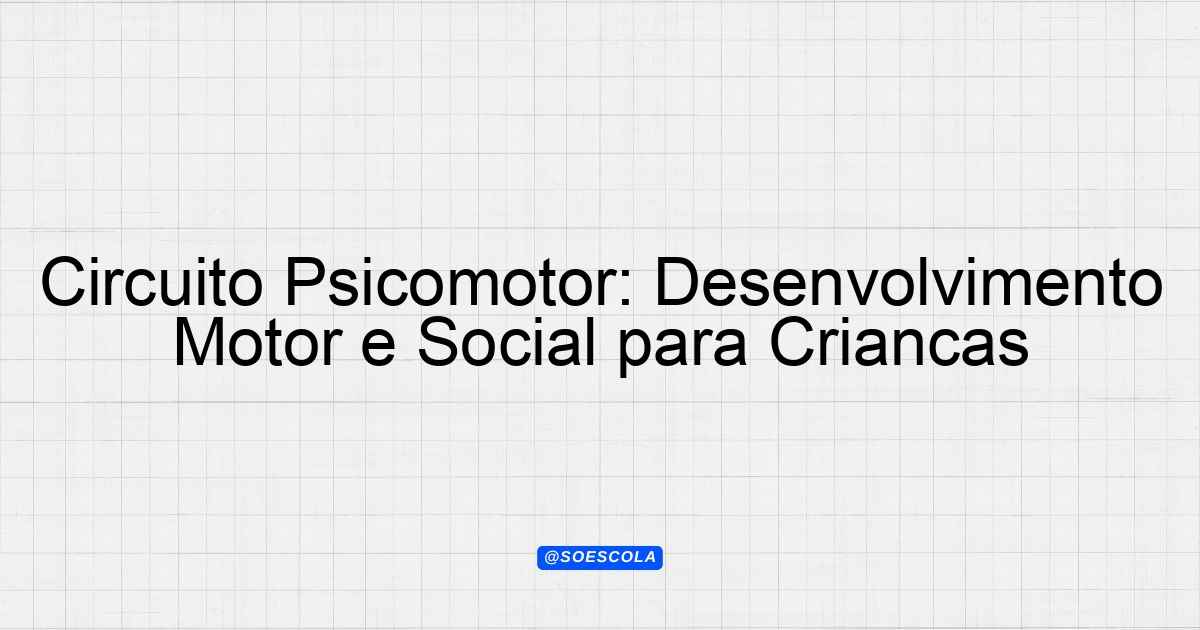 Circuito Psicomotor: Desenvolvimento Motor e Social para Criancas

@SOESCOLA